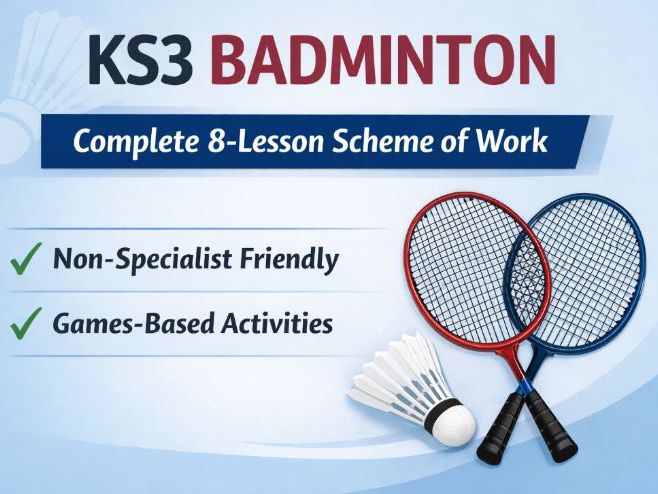 KS3 BADMINTON

Complete 8-Lesson Scheme of Work

✓ Non-Specialist Friendly

✓ Games-Based Activities